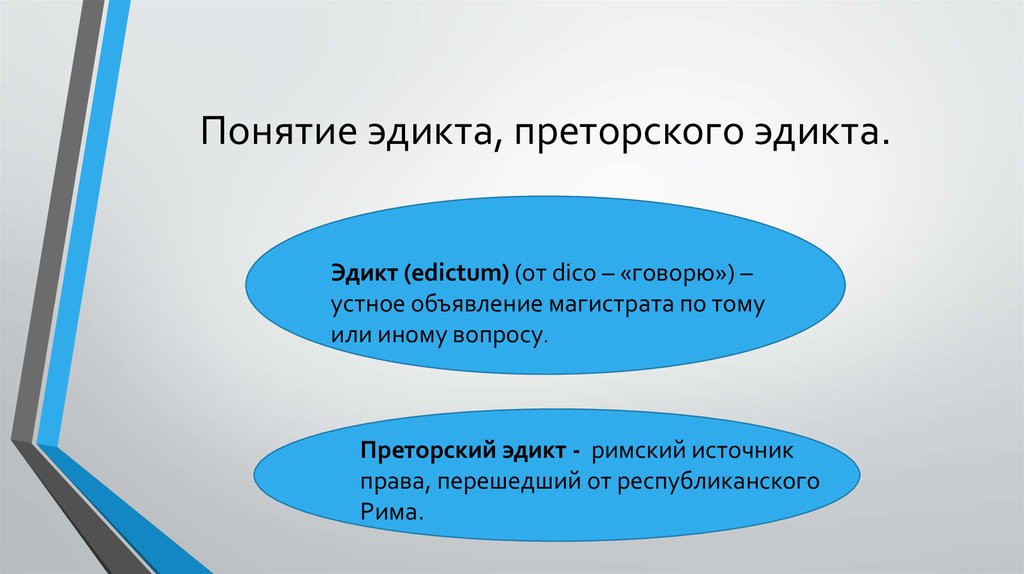 Понятие эдикта, преторского эдикта.

Эдикт (edictum) (от dico – «говорю») – устное объявление магистрата по тому или иному вопросу.

Преторский эдикт - римский источник права, перешедший от республиканского Рима.